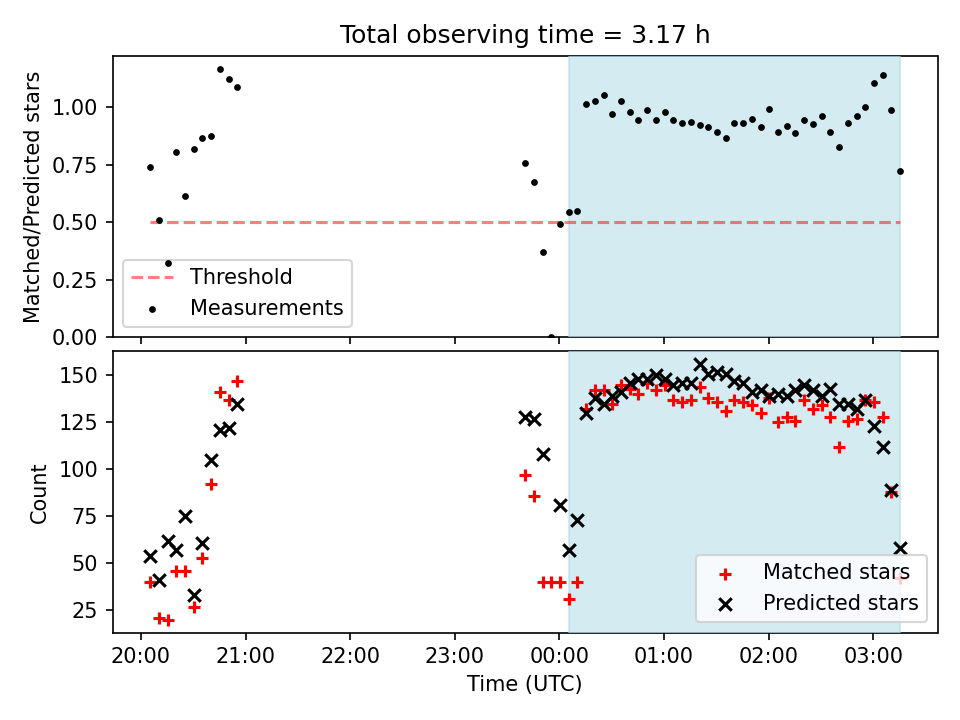 Total observing time = 3.17 h

Matched/Predicted stars

1.00
0.75
0.50
0.25
0.00

Threshold
Measurements

Count

150
125
100
75
50
25

Matched stars
Predicted stars

20:00
21:00
22:00
23:00
00:00
01:00
02:00
03:00

Time (UTC)